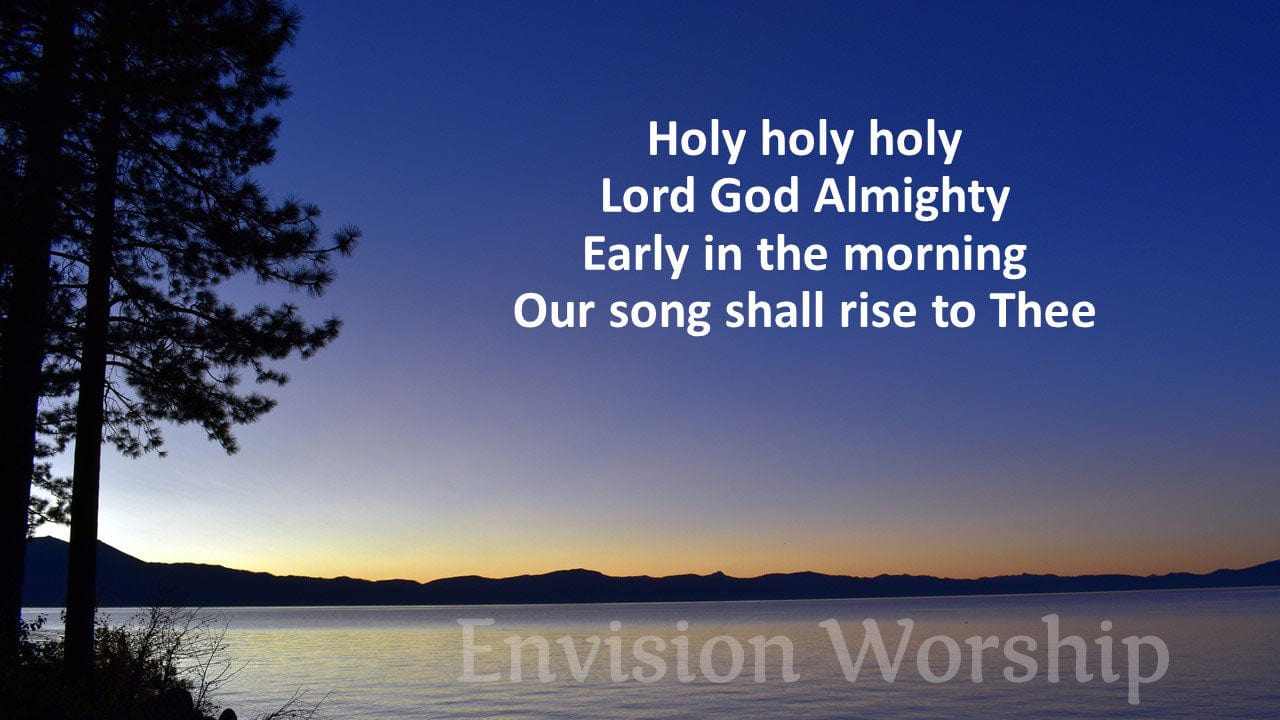 Holy holy holy
Lord God Almighty
Early in the morning
Our song shall rise to Thee

Envision Worship